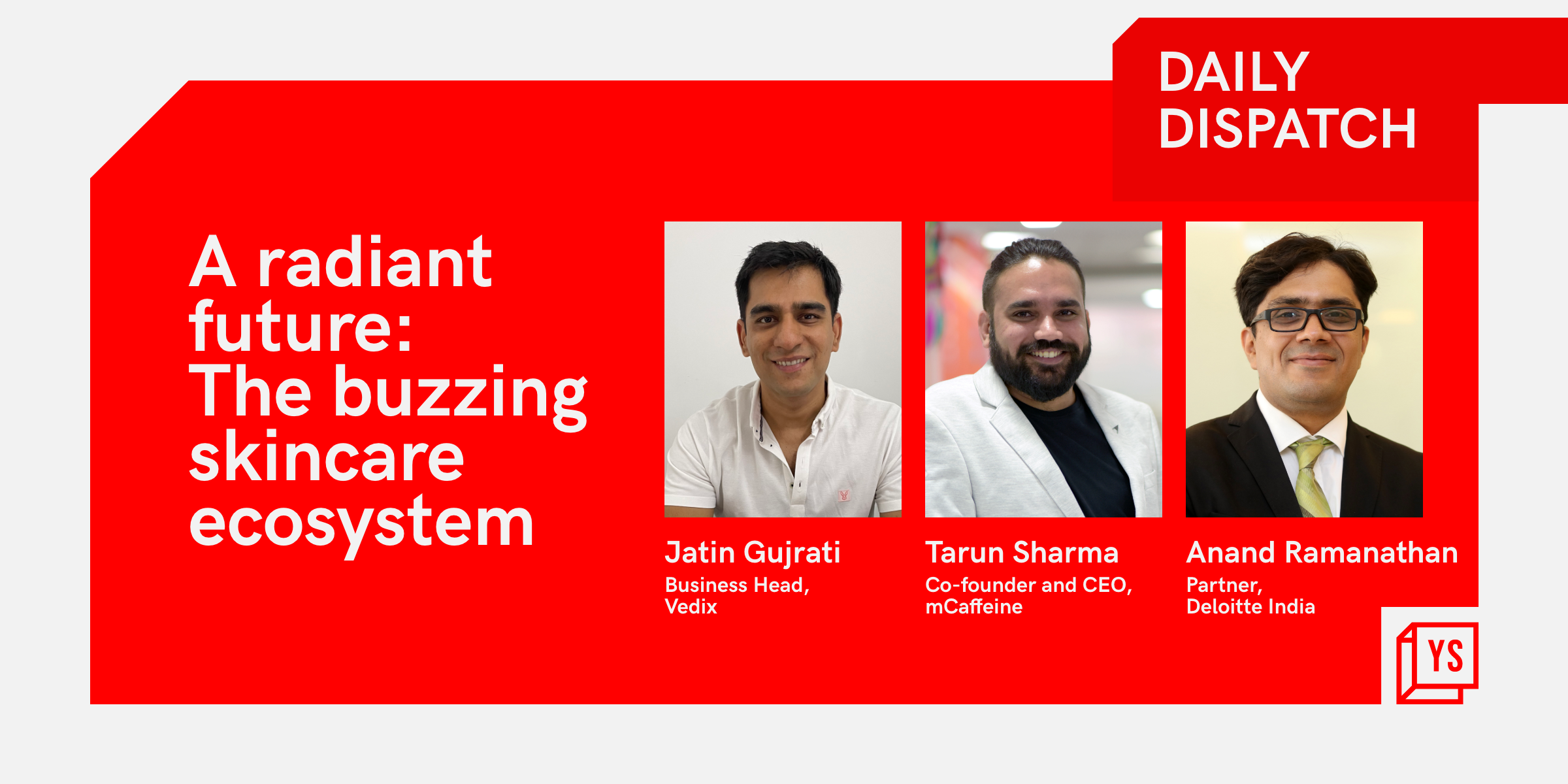 DAILY DISPATCH

A radiant future: The buzzing skincare ecosystem

Jatin Gujrati
Business Head, Vedix

Tarun Sharma
Co-founder and CEO, mCaffeine

Anand Ramanathan
Partner, Deloitte India

YS